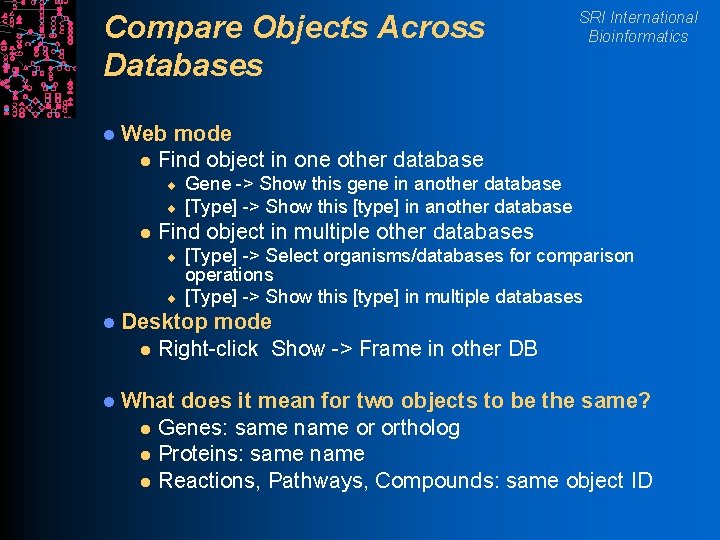 Compare Objects Across Databases

SRI International
Bioinformatics

Web mode
Find object in one other database
Gene -> Show this gene in another database
[Type] -> Show this [type] in another database
Find object in multiple other databases
[Type] -> Select organisms/databases for comparison operations
[Type] -> Show this [type] in multiple databases
Desktop mode
Right-click Show -> Frame in other DB

What does it mean for two objects to be the same?
Genes: same name or ortholog
Proteins: same name
Reactions, Pathways, Compounds: same object ID